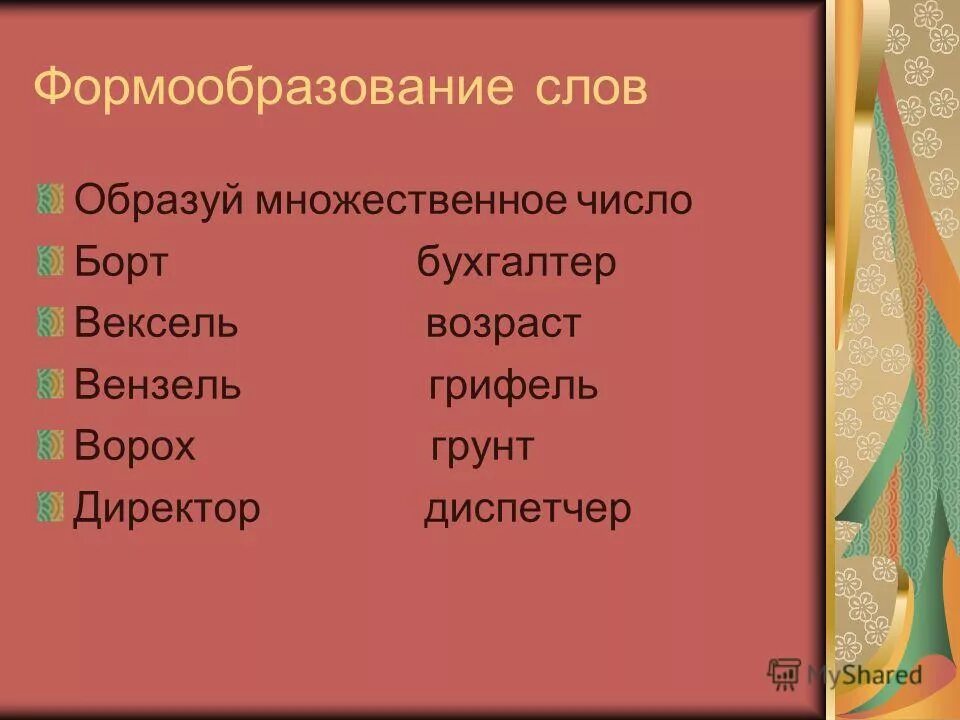 Формообразование слов

Образуй множественное число

Борт бухгалтер

Вексель возраст

Вензель грифель

Ворох грунт

Директор диспетчер

MyShared